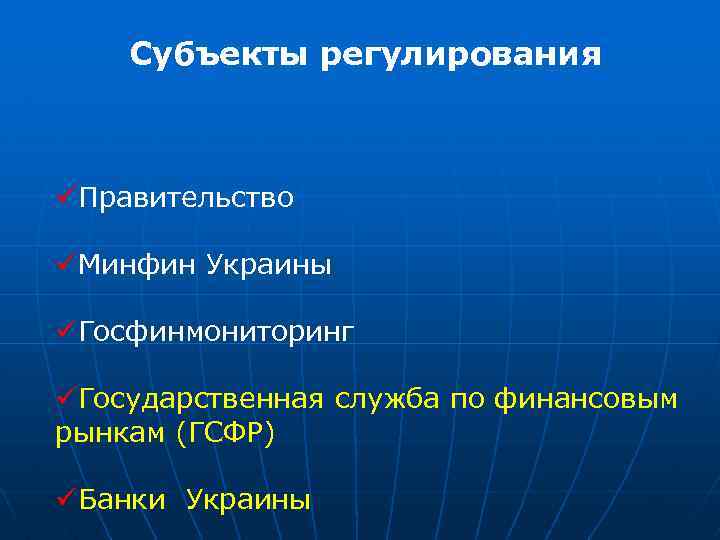 Субъекты регулирования

✓Правительство

✓Минфин Украины

✓Госфинмониторинг

✓Государственная служба по финансовым рынкам (ГСФР)

✓Банки Украины